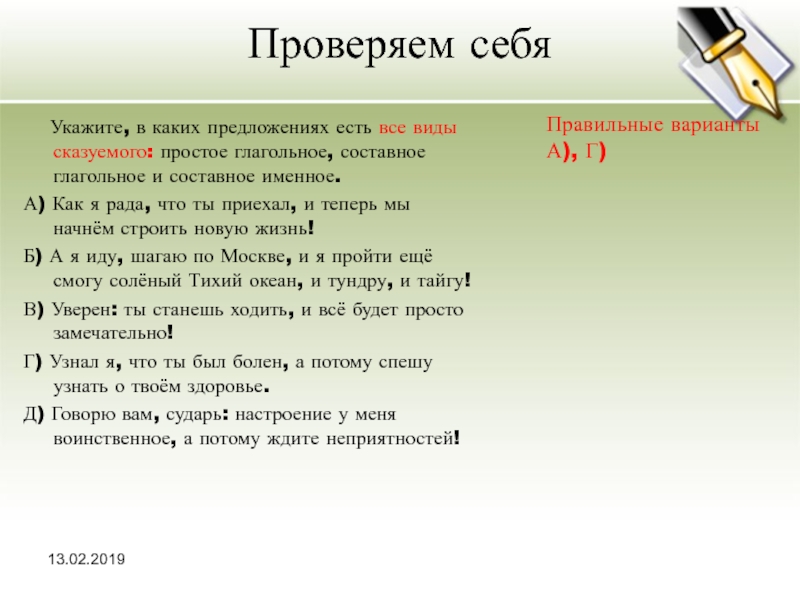 Проверяем себя

Укажите, в каких предложениях есть все виды сказуемого: простое глагольное, составное глагольное и составное именное.

А) Как я рада, что ты приехал, и теперь мы начнём строить новую жизнь!

Б) А я иду, шагаю по Москве, и я пройти ещё смогу солёный Тихий океан, и тундру, и тайгу!

В) Уверен: ты станешь ходить, и всё будет просто замечательно!

Г) Узнал я, что ты был болен, а потому спешу узнать о твоём здоровье.

Д) Говорю вам, сударь: настроение у меня воинственное, а потому ждите неприятностей!

Правильные варианты А), Г)

13.02.2019